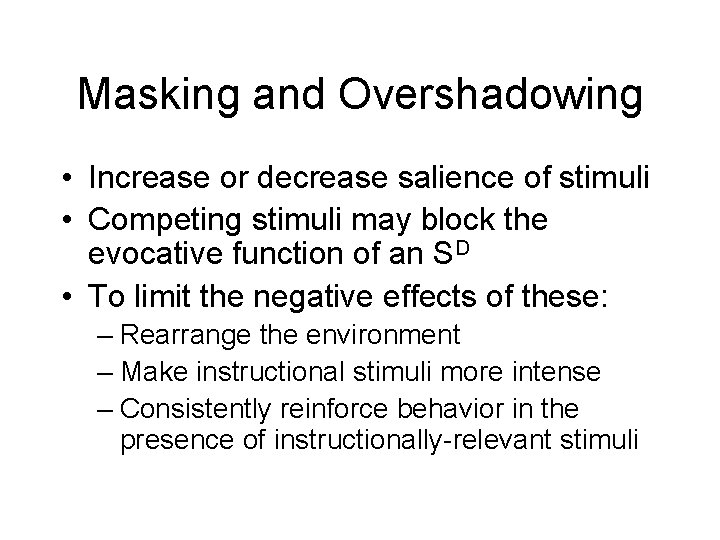 Masking and Overshadowing

• Increase or decrease salience of stimuli
• Competing stimuli may block the evocative function of an $S^D$
• To limit the negative effects of these:
  – Rearrange the environment
  – Make instructional stimuli more intense
  – Consistently reinforce behavior in the presence of instructionally-relevant stimuli